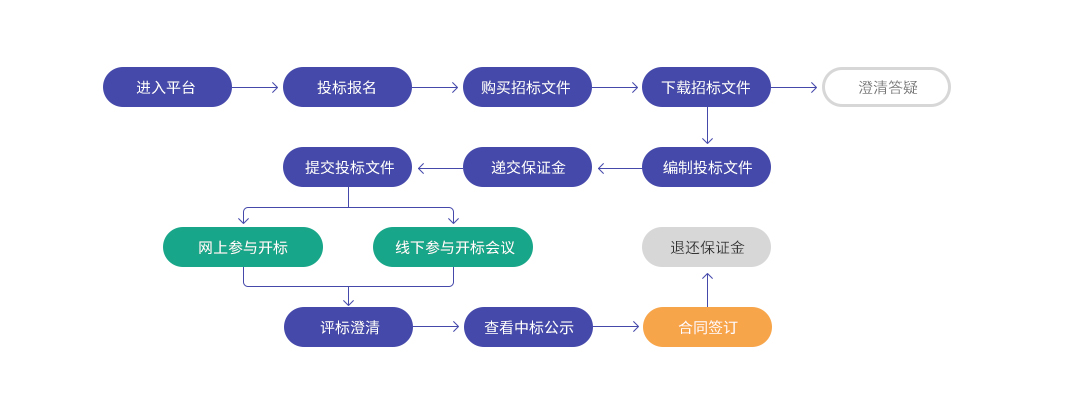 进入平台

投标报名

购买招标文件

下载招标文件

澄清答疑

编制投标文件

递交保证金

提交投标文件

网上参与开标

线下参与开标会议

评标澄清

查看中标公示

合同签订

退还保证金